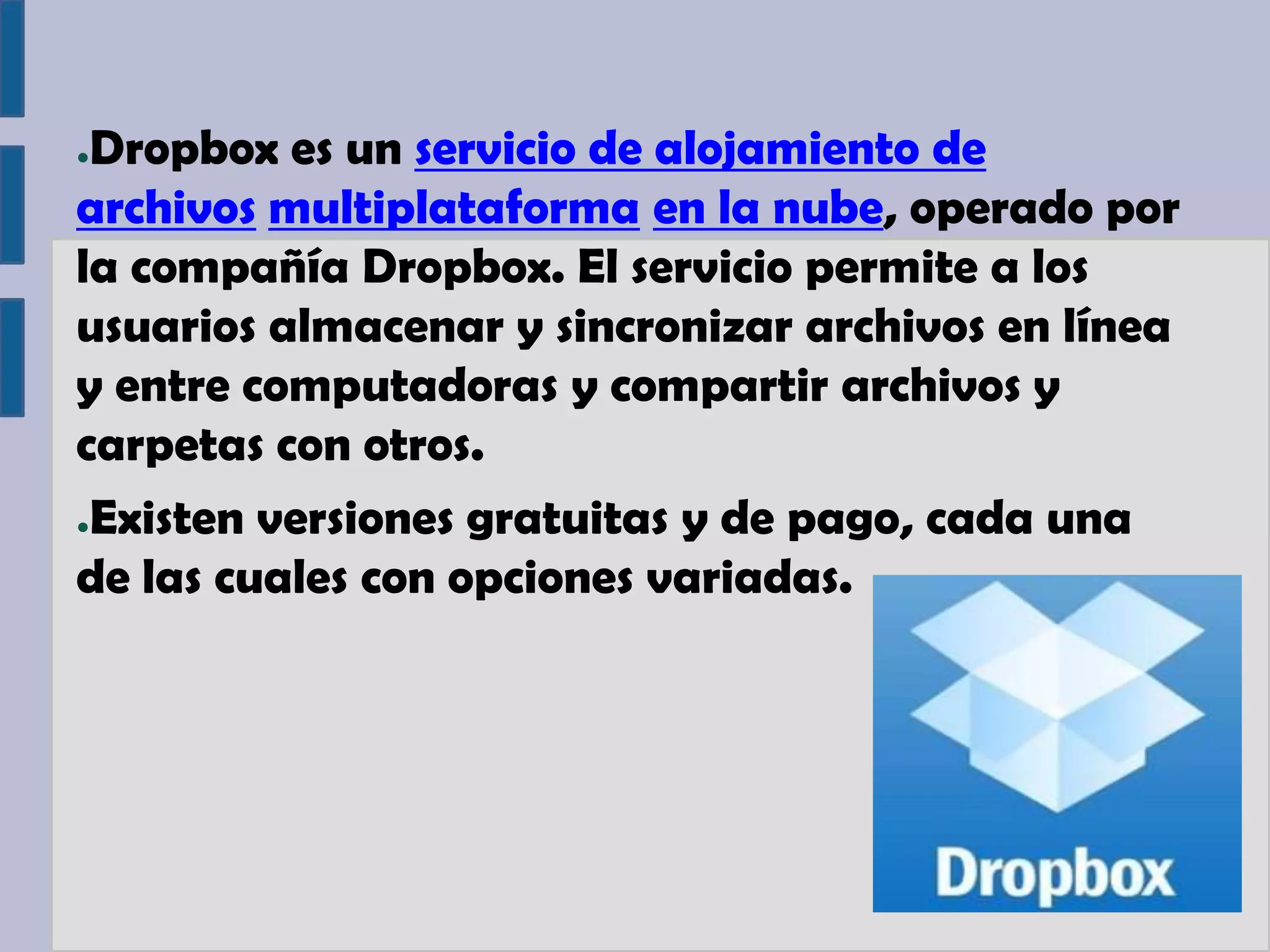 ●Dropbox es un servicio de alojamiento de archivos multiplataforma en la nube, operado por la compañía Dropbox. El servicio permite a los usuarios almacenar y sincronizar archivos en línea y entre computadoras y compartir archivos y carpetas con otros.

●Existen versiones gratuitas y de pago, cada una de las cuales con opciones variadas.

Dropbox